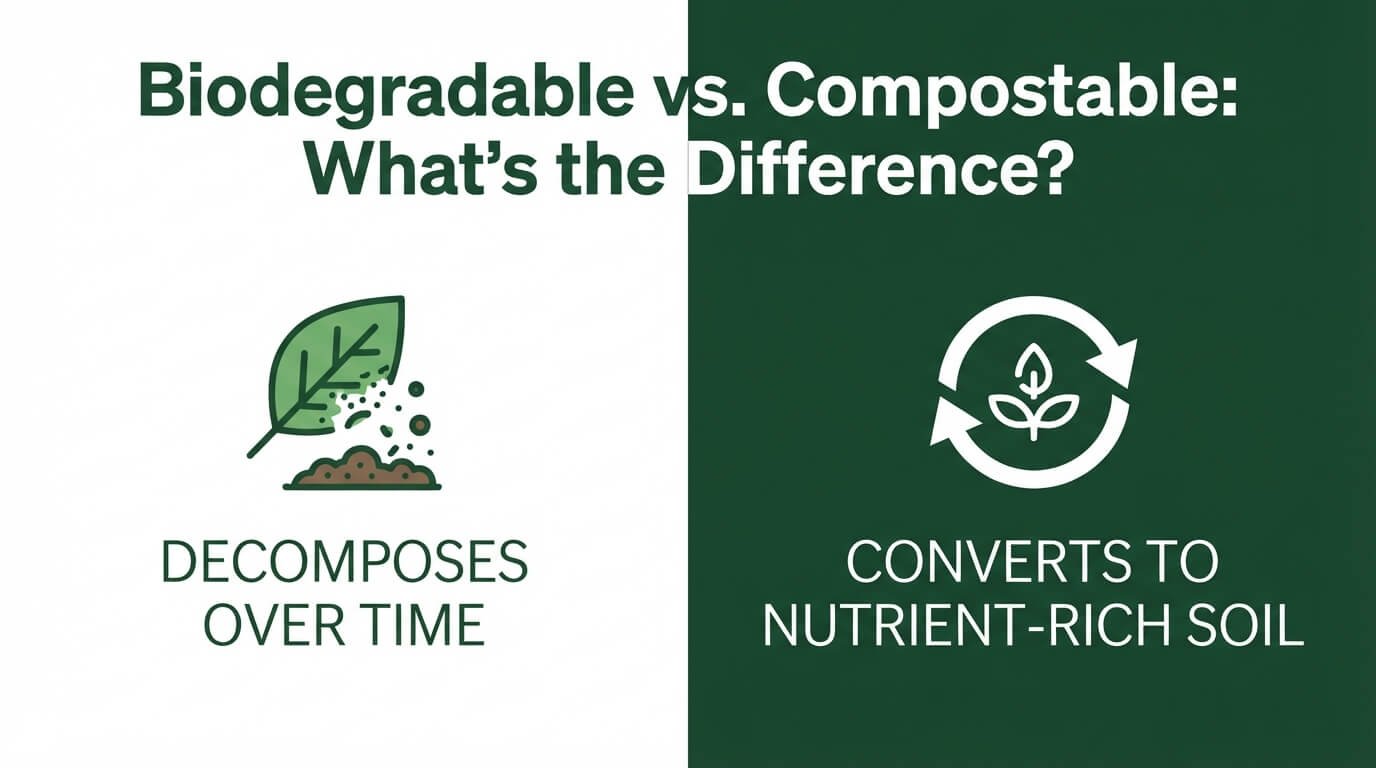 Biodegradable vs. Compostable: What's the Difference?

DECOMPOSES OVER TIME

CONVERTS TO NUTRIENT-RICH SOIL